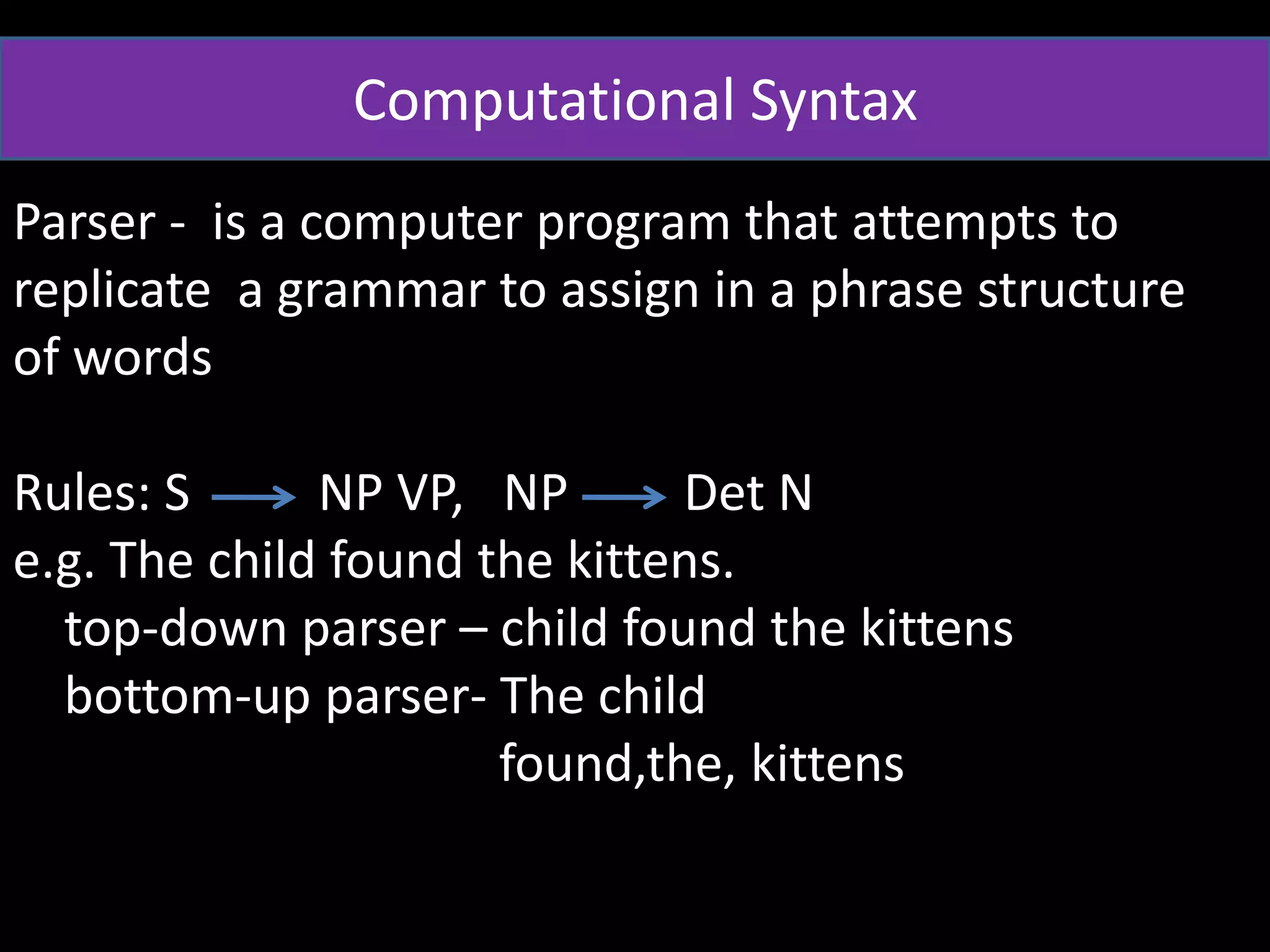 Computational Syntax

Parser - is a computer program that attempts to replicate a grammar to assign in a phrase structure of words

Rules: S $\longrightarrow$ NP VP, NP $\longrightarrow$ Det N
e.g. The child found the kittens.
top-down parser – child found the kittens
bottom-up parser- The child
found,the, kittens